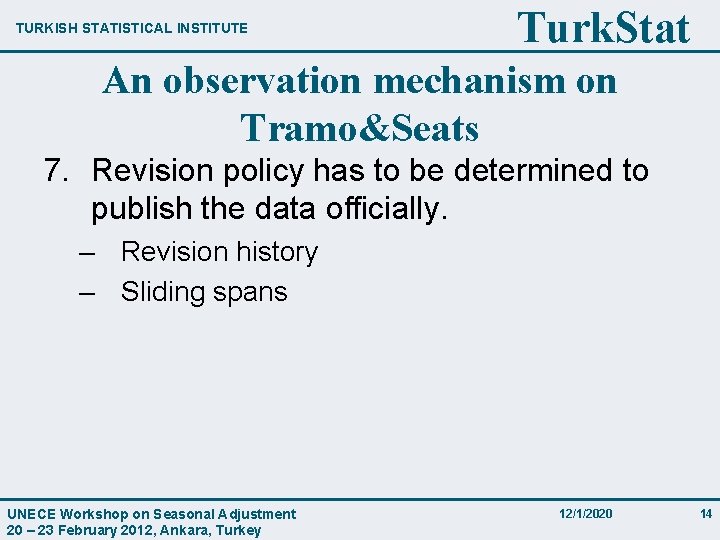 TURKISH STATISTICAL INSTITUTE

TurkStat

An observation mechanism on Tramo&Seats

7. Revision policy has to be determined to publish the data officially.

– Revision history

– Sliding spans

UNECE Workshop on Seasonal Adjustment
20 – 23 February 2012, Ankara, Turkey

12/1/2020

14